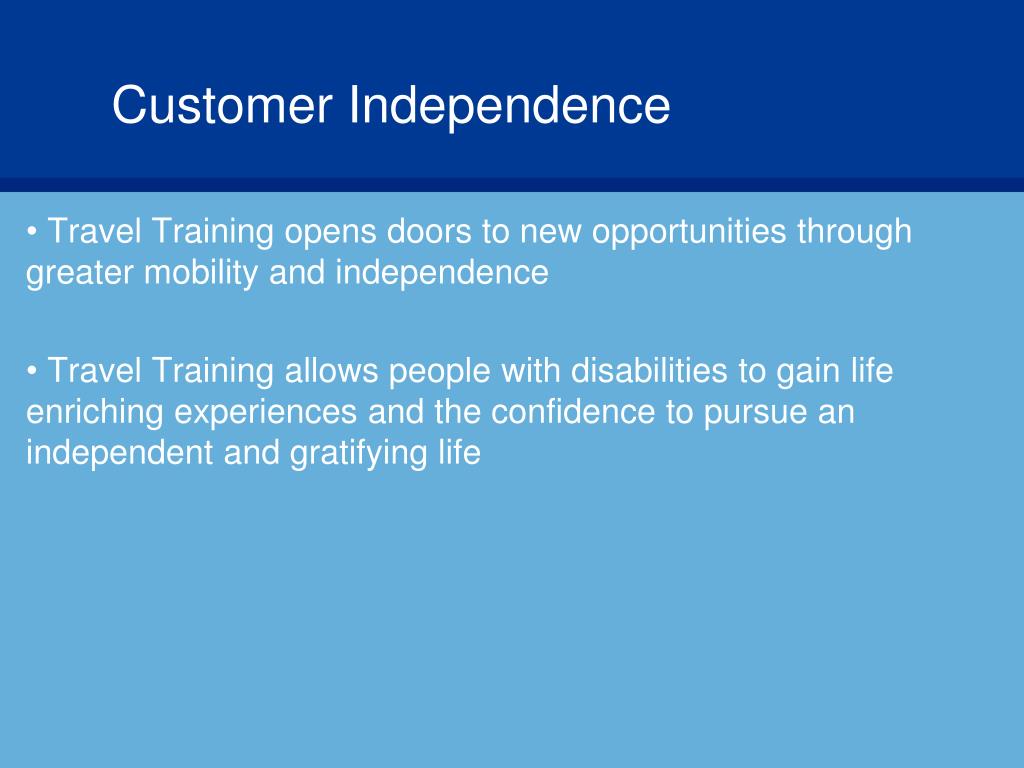 Customer Independence

• Travel Training opens doors to new opportunities through greater mobility and independence

• Travel Training allows people with disabilities to gain life enriching experiences and the confidence to pursue an independent and gratifying life